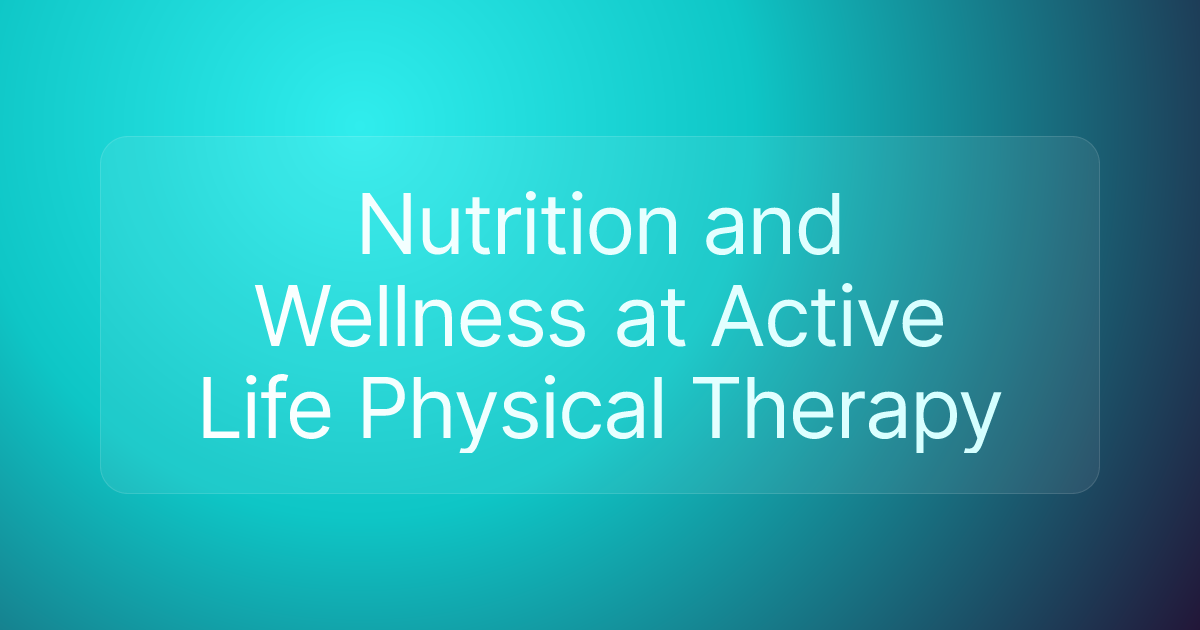 Nutrition and Wellness at Active Life Physical Therapy